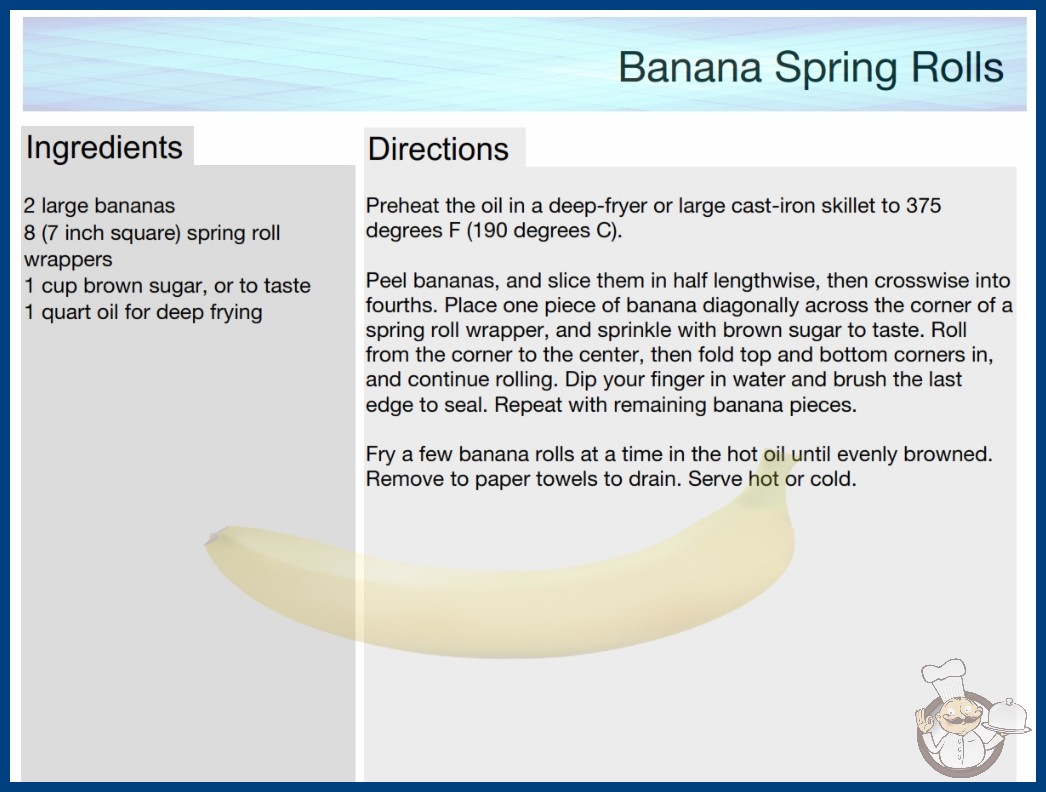 Banana Spring Rolls

Ingredients

2 large bananas
8 (7 inch square) spring roll wrappers
1 cup brown sugar, or to taste
1 quart oil for deep frying

Directions

Preheat the oil in a deep-fryer or large cast-iron skillet to 375 degrees F (190 degrees C).

Peel bananas, and slice them in half lengthwise, then crosswise into fourths. Place one piece of banana diagonally across the corner of a spring roll wrapper, and sprinkle with brown sugar to taste. Roll from the corner to the center, then fold top and bottom corners in, and continue rolling. Dip your finger in water and brush the last edge to seal. Repeat with remaining banana pieces.

Fry a few banana rolls at a time in the hot oil until evenly browned. Remove to paper towels to drain. Serve hot or cold.